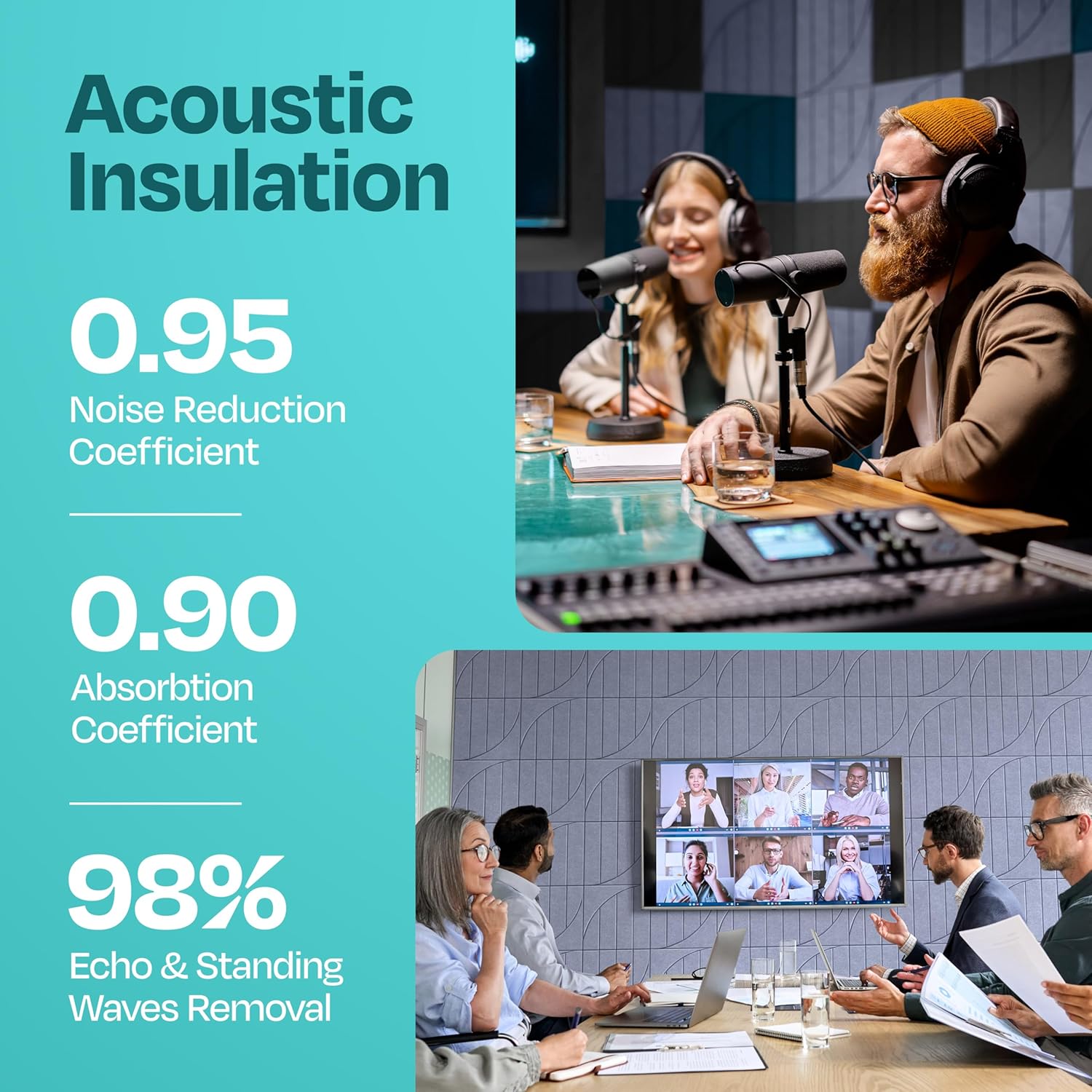 Acoustic Insulation

0.95
Noise Reduction Coefficient

0.90
Absorbtion Coefficient

98%
Echo & Standing Waves Removal